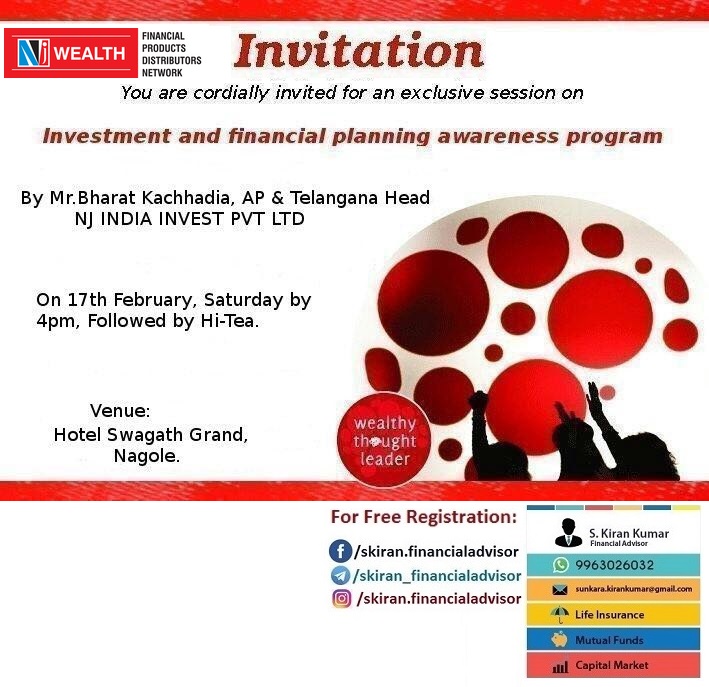 NJ WEALTH FINANCIAL PRODUCTS DISTRIBUTORS NETWORK

Invitation

You are cordially invited for an exclusive session on

Investment and financial planning awareness program

By Mr.Bharat Kachhadia, AP & Telangana Head
NJ INDIA INVEST PVT LTD

On 17th February, Saturday by 4pm, Followed by Hi-Tea.

Venue:
Hotel Swagath Grand,
Nagole.

wealthy thought leader

For Free Registration:

/skiran.financialadvisor
/skiran_financialadvisor
/skiran.financialadvisor

S. Kiran Kumar
Financial Advisor
9963026032
sunkara.kirankumar@gmail.com
Life Insurance
Mutual Funds
Capital Market